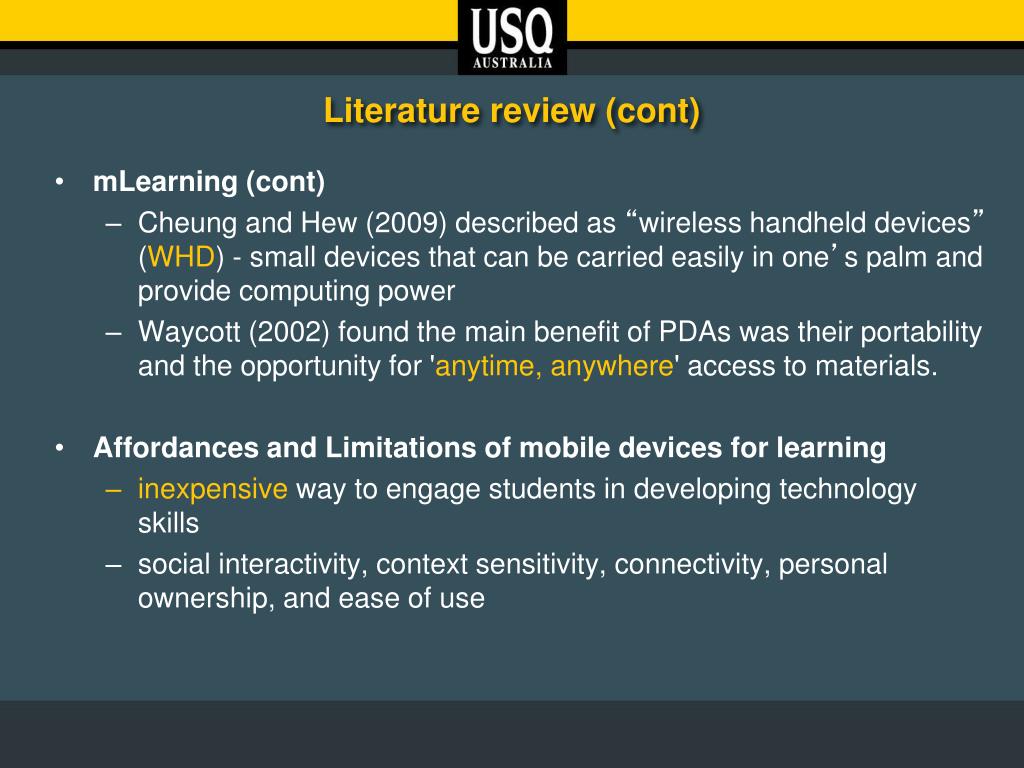 USQ
AUSTRALIA

Literature review (cont)

• mLearning (cont)
– Cheung and Hew (2009) described as “wireless handheld devices” (WHD) - small devices that can be carried easily in one’s palm and provide computing power
– Waycott (2002) found the main benefit of PDAs was their portability and the opportunity for 'anytime, anywhere' access to materials.

• Affordances and Limitations of mobile devices for learning
– inexpensive way to engage students in developing technology skills
– social interactivity, context sensitivity, connectivity, personal ownership, and ease of use